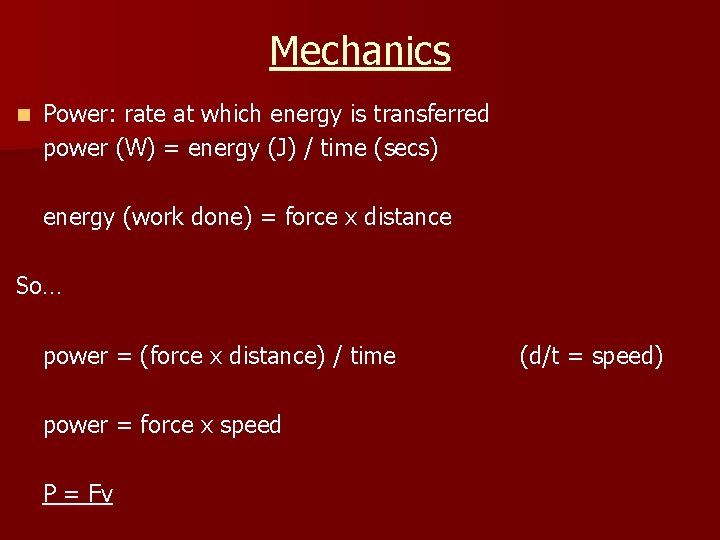 Mechanics

Power: rate at which energy is transferred
power (W) = energy (J) / time (secs)

energy (work done) = force x distance

So…

power = (force x distance) / time (d/t = speed)

power = force x speed

P = Fv